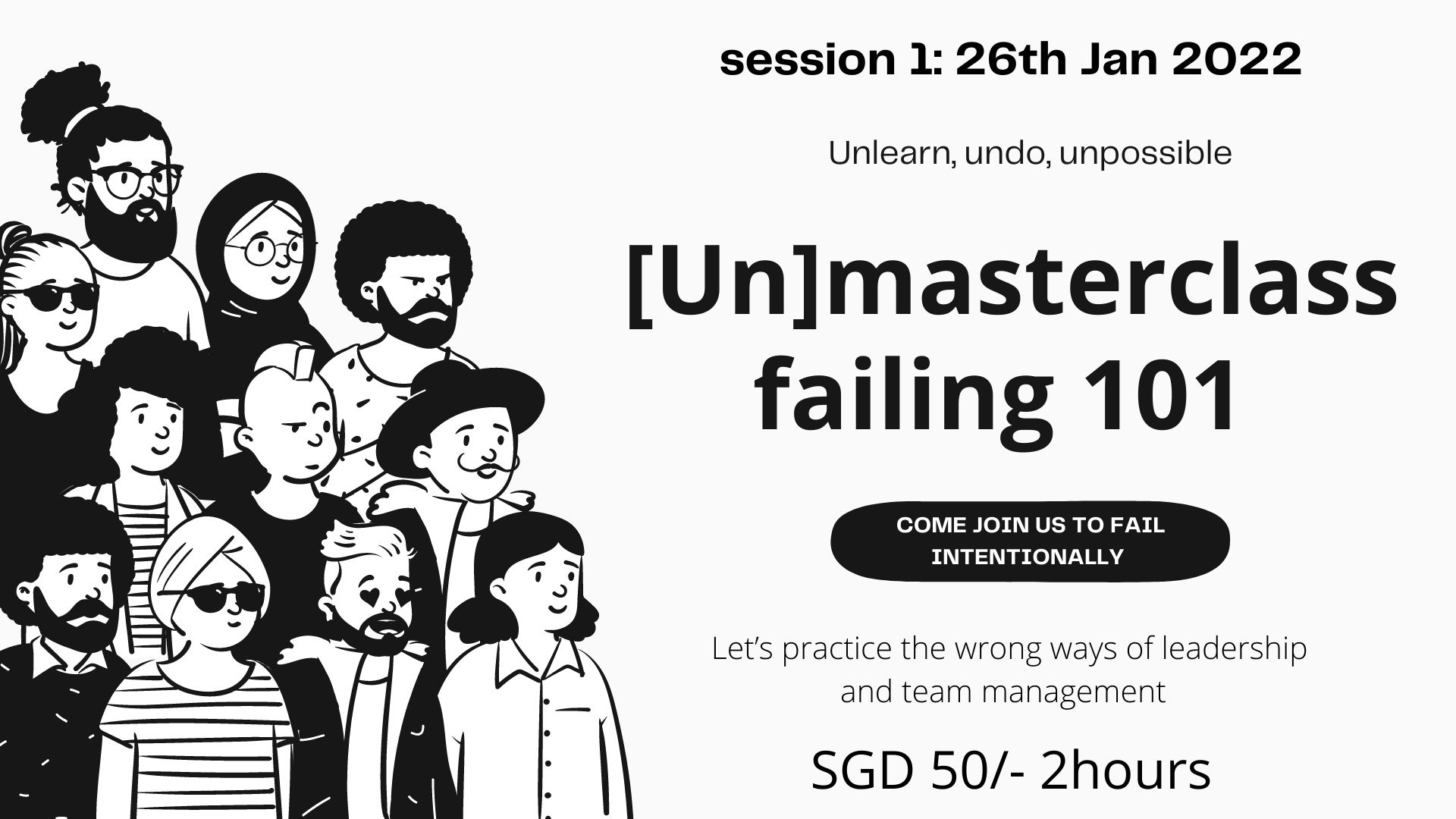 session 1: 26th Jan 2022

Unlearn, undo, unpossible

[Un]masterclass failing 101

COME JOIN US TO FAIL INTENTIONALLY

Let's practice the wrong ways of leadership and team management

SGD 50/- 2hours